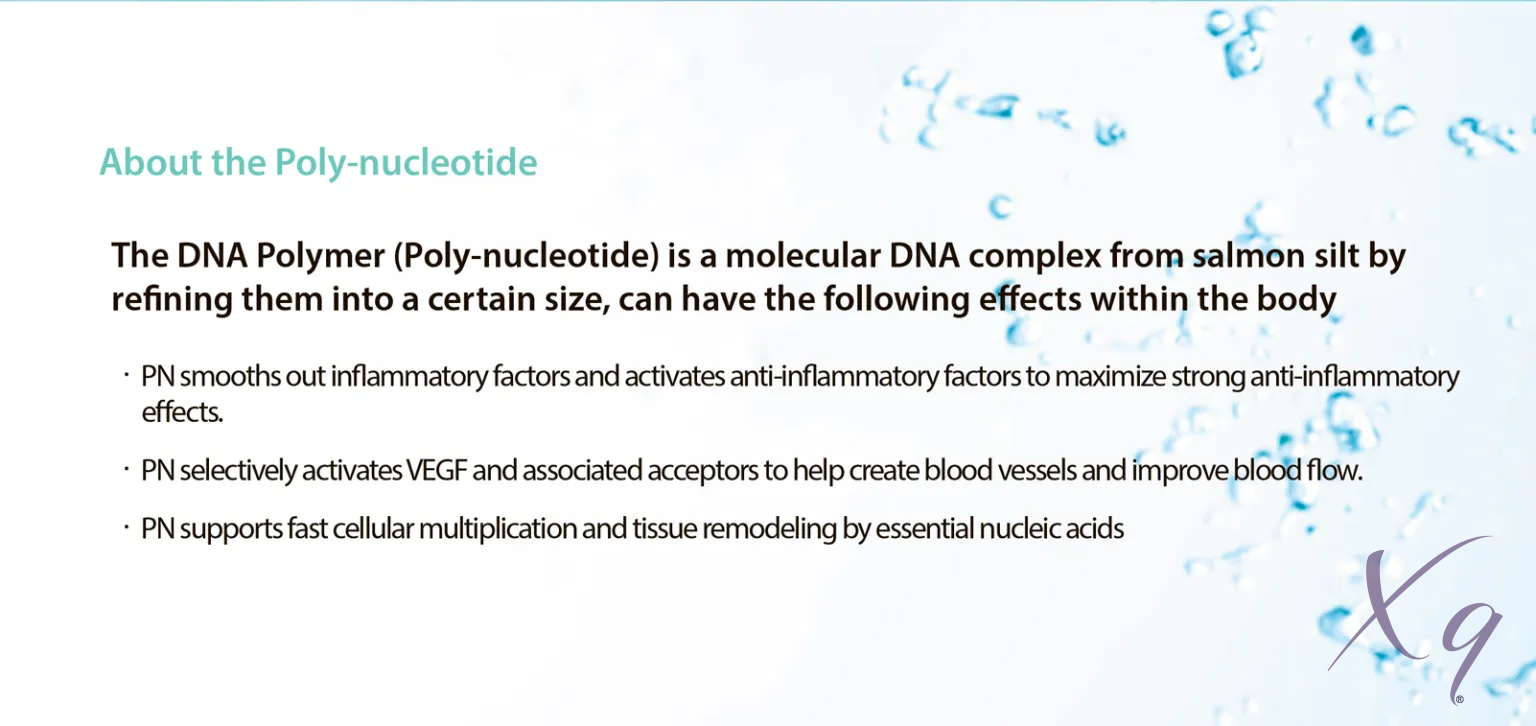 About the Poly-nucleotide

The DNA Polymer (Poly-nucleotide) is a molecular DNA complex from salmon silt by refining them into a certain size, can have the following effects within the body

· PN smooths out inflammatory factors and activates anti-inflammatory factors to maximize strong anti-inflammatory effects.

· PN selectively activates VEGF and associated acceptors to help create blood vessels and improve blood flow.

· PN supports fast cellular multiplication and tissue remodeling by essential nucleic acids

X9®